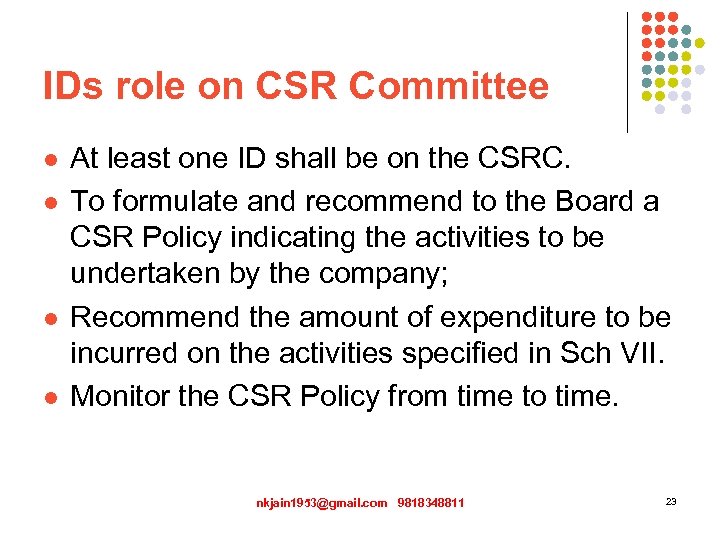 IDs role on CSR Committee

- At least one ID shall be on the CSRC.
- To formulate and recommend to the Board a CSR Policy indicating the activities to be undertaken by the company;
- Recommend the amount of expenditure to be incurred on the activities specified in Sch VII.
- Monitor the CSR Policy from time to time.

nkjain1953@gmail.com 9818348811

23